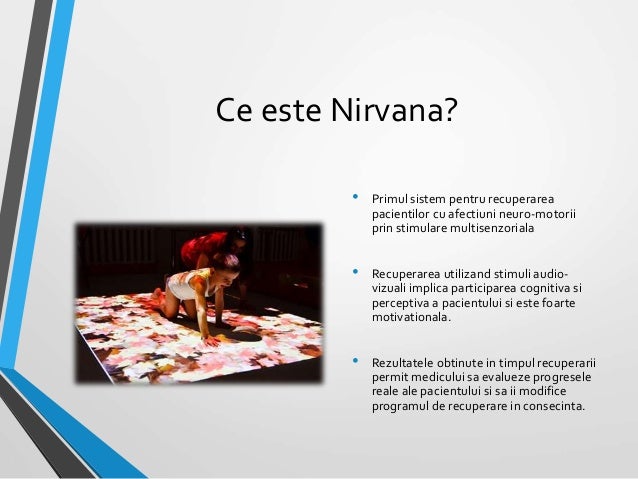 Ce este Nirvana?

• Primul sistem pentru recuperarea pacientilor cu afectiuni neuro-motorii prin stimulare multisenzoriala

• Recuperarea utilizand stimuli audio-vizuali implica participarea cognitiva si perceptiva a pacientului si este foarte motivationala.

• Rezultatele obtinute in timpul recuperarii permit medicului sa evalueze progresele reale ale pacientului si sa ii modifice programul de recuperare in consecinta.